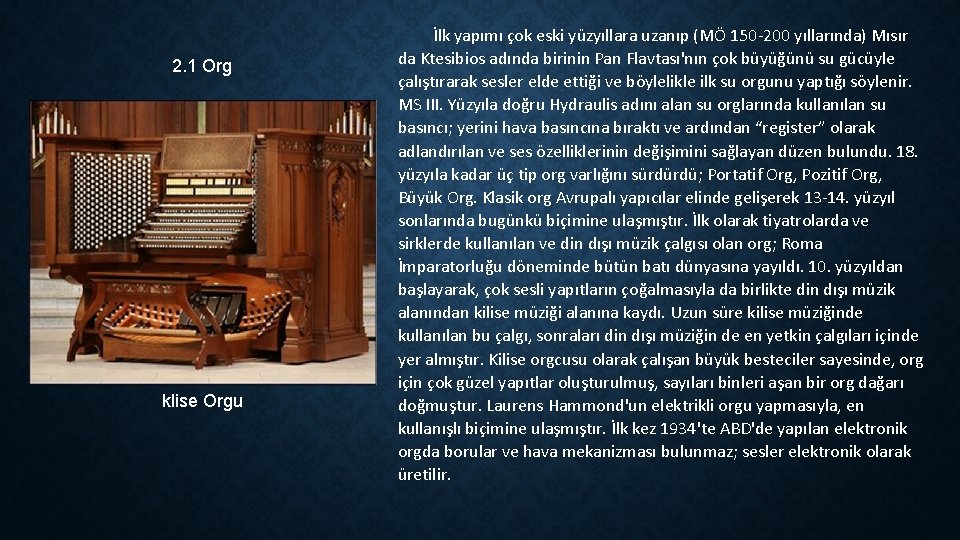 2.1 Org

klise Orgu

İlk yapımı çok eski yüzyıllara uzanıp (MÖ 150-200 yıllarında) Mısır da Ktesibios adında birinin Pan Flavtası'nın çok büyüğünü su gücüyle çalıştırarak sesler elde ettiği ve böylelikle ilk su orgunu yaptığı söylenir. MS III. Yüzyıla doğru Hydraulis adını alan su orglarında kullanılan su basıncı; yerini hava basıncına bıraktı ve ardından "register" olarak adlandırılan ve ses özelliklerinin değişimini sağlayan düzen bulundu. 18. yüzyıla kadar üç tip org varlığını sürdürdü; Portatif Org, Pozitif Org, Büyük Org. Klasik org Avrupalı yapıcılar elinde gelişerek 13-14. yüzyıl sonlarında bugünkü biçimine ulaşmıştır. İlk olarak tiyatrolarda ve sirklerde kullanılan ve din dışı müzik çalgısı olan org; Roma İmparatorluğu döneminde bütün batı dünyasına yayıldı. 10. yüzyıldan başlayarak, çok sesli yapıtların çoğalmasıyla da birlikte din dışı müzik alanından kilise müziği alanına kaydı. Uzun süre kilise müziğinde kullanılan bu çalgı, sonraları din dışı müziğin de en yetkin çalgıları içinde yer almıştır. Kilise orgcusu olarak çalışan büyük besteciler sayesinde, org için çok güzel yapıtlar oluşturulmuş, sayıları binleri aşan bir org dağarı doğmuştur. Laurens Hammond'un elektrikli orgu yapmasıyla, en kullanışlı biçimine ulaşmıştır. İlk kez 1934'te ABD'de yapılan elektronik orgda borular ve hava mekanizması bulunmaz; sesler elektronik olarak üretilir.